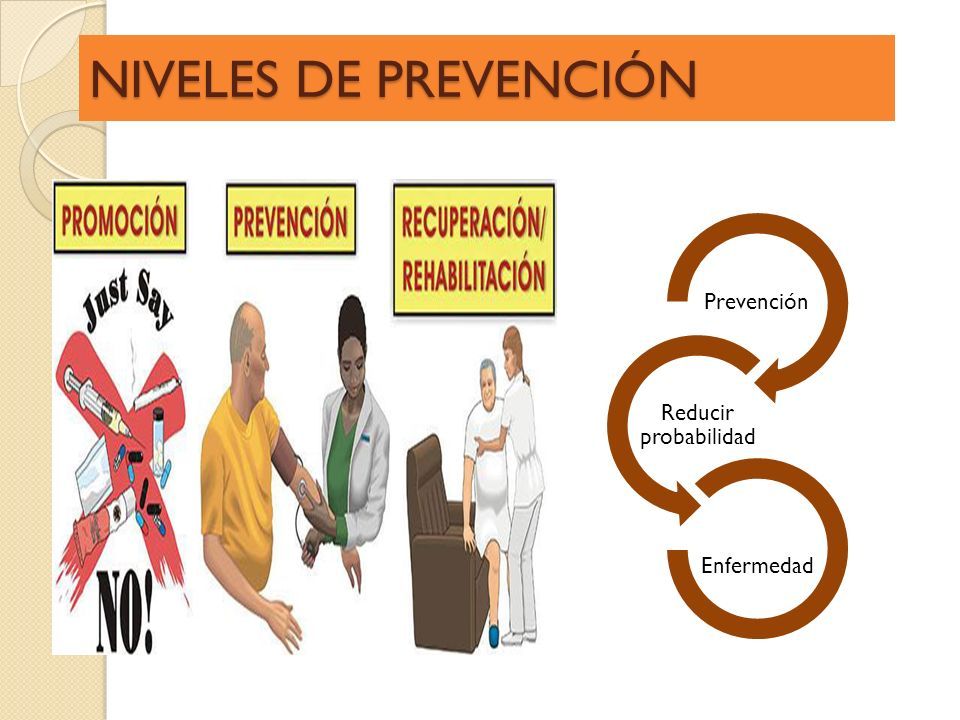 NIVELES DE PREVENCIÓN

PROMOCIÓN

PREVENCIÓN

RECUPERACIÓN/ REHABILITACIÓN

Just Say

NO!

Prevención

Reducir probabilidad

Enfermedad